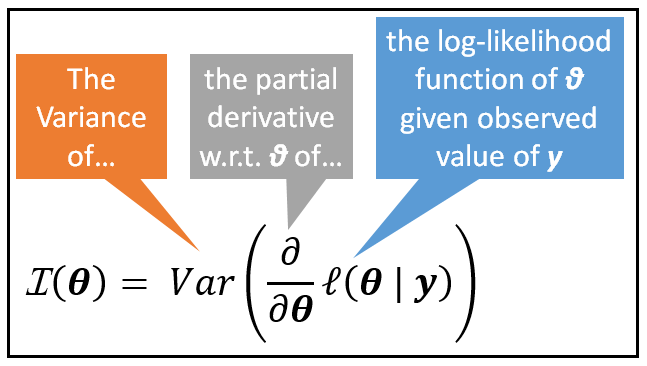 The Variance of...

the partial derivative w.r.t. $\boldsymbol{\vartheta}$ of...

the log-likelihood function of $\boldsymbol{\vartheta}$ given observed value of $\boldsymbol{y}$

$\mathcal{I}(\boldsymbol{\theta}) = Var\left(\frac{\partial}{\partial \boldsymbol{\theta}} \ell(\boldsymbol{\theta} \mid \boldsymbol{y})\right)$